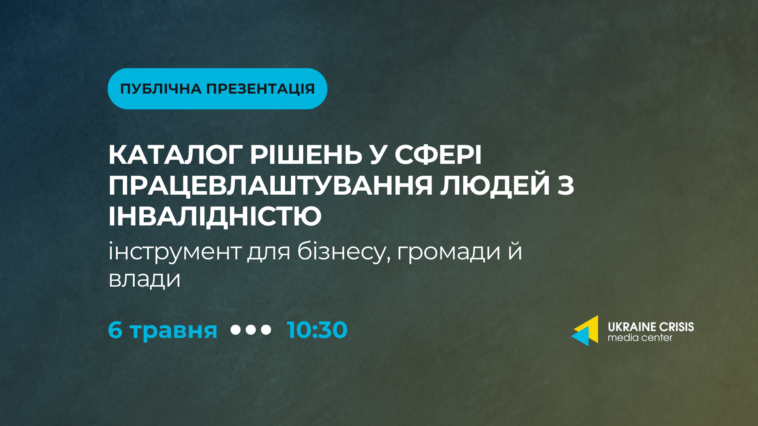 ПУБЛІЧНА ПРЕЗЕНТАЦІЯ

КАТАЛОГ РІШЕНЬ У СФЕРІ ПРАЦЕВЛАШТУВАННЯ ЛЮДЕЙ З ІНВАЛІДНІСТЮ

інструмент для бізнесу, громади й влади

6 травня ••• 10:30

UKRAINE CRISIS media center